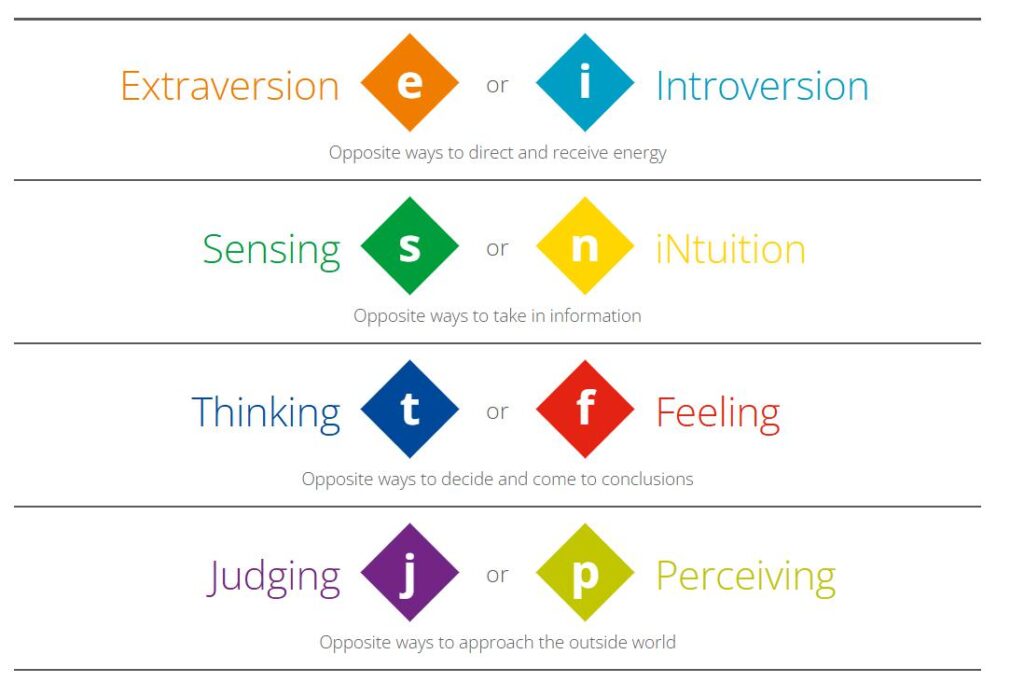 Extraversion e or i Introversion
Opposite ways to direct and receive energy

Sensing s or n iNtuition
Opposite ways to take in information

Thinking t or f Feeling
Opposite ways to decide and come to conclusions

Judging j or p Perceiving
Opposite ways to approach the outside world